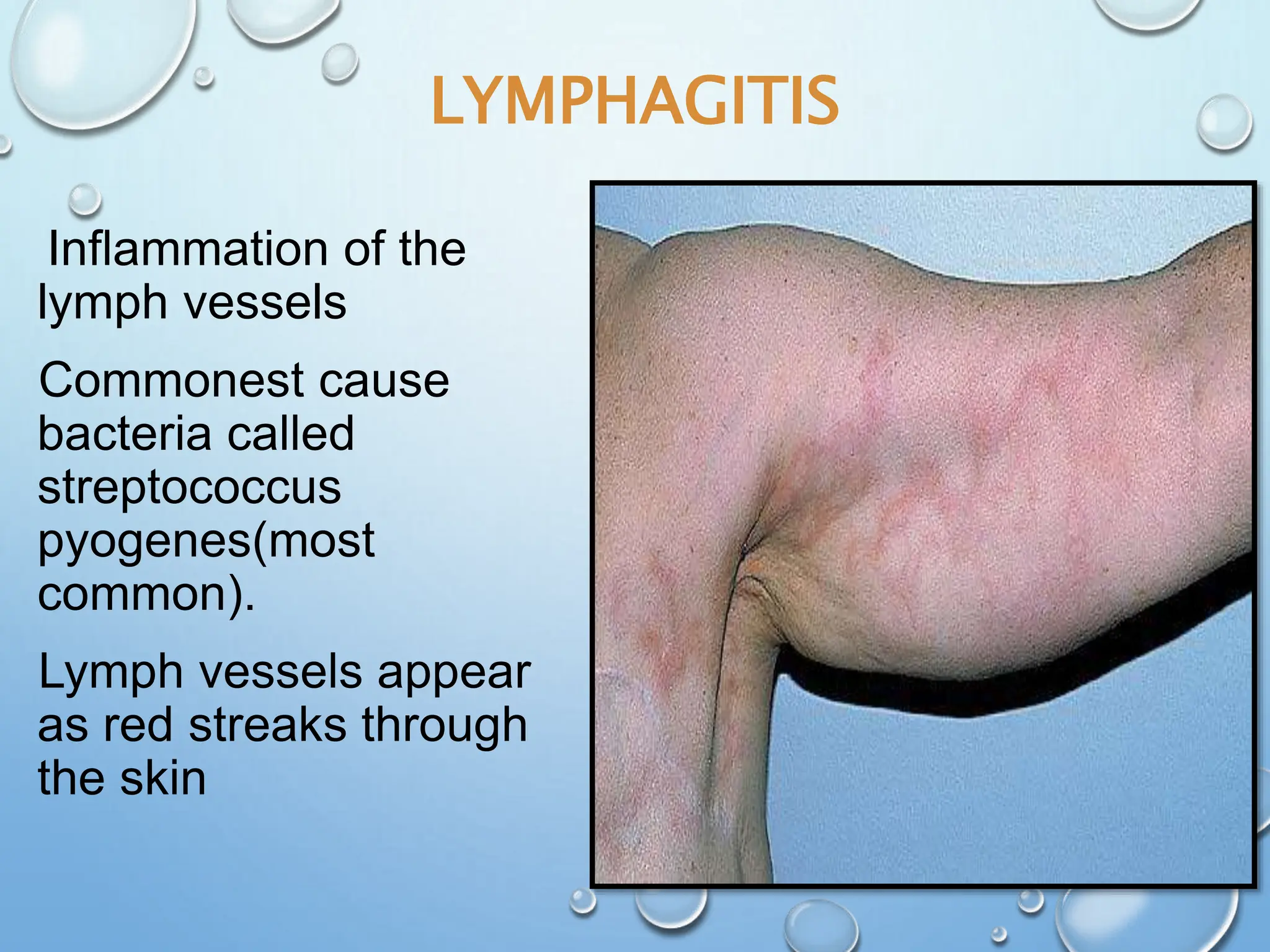 LYMPHAGITIS

Inflammation of the lymph vessels

Commonest cause bacteria called streptococcus pyogenes(most common).

Lymph vessels appear as red streaks through the skin